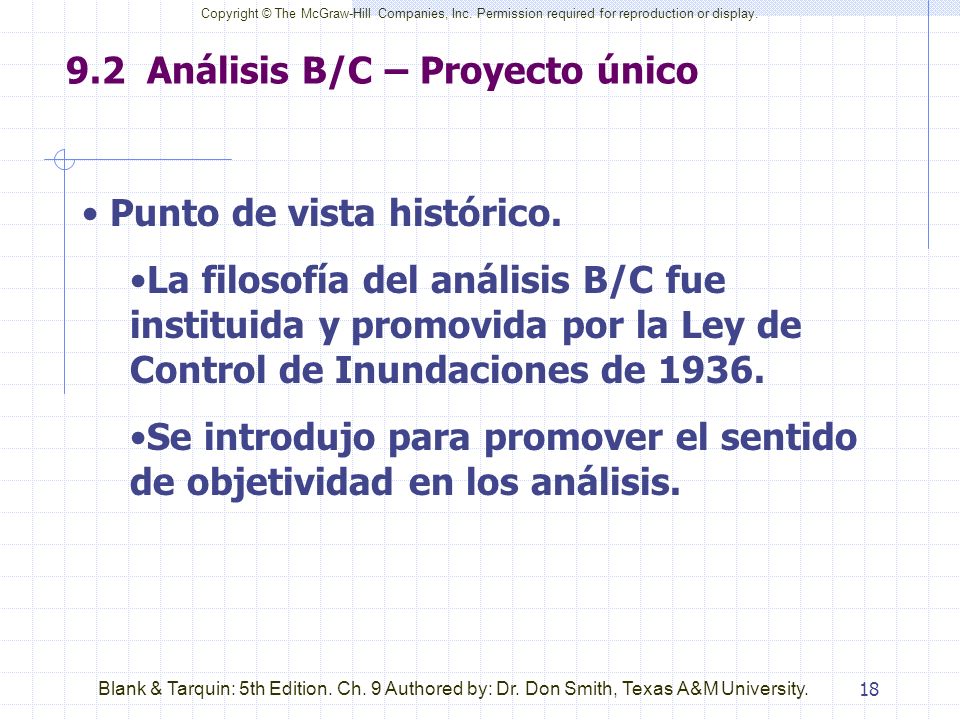 Copyright © The McGraw-Hill Companies, Inc. Permission required for reproduction or display.

9.2 Análisis B/C – Proyecto único

• Punto de vista histórico.

•La filosofía del análisis B/C fue instituida y promovida por la Ley de Control de Inundaciones de 1936.

•Se introdujo para promover el sentido de objetividad en los análisis.

Blank & Tarquin: 5th Edition. Ch. 9 Authored by: Dr. Don Smith, Texas A&M University.

18